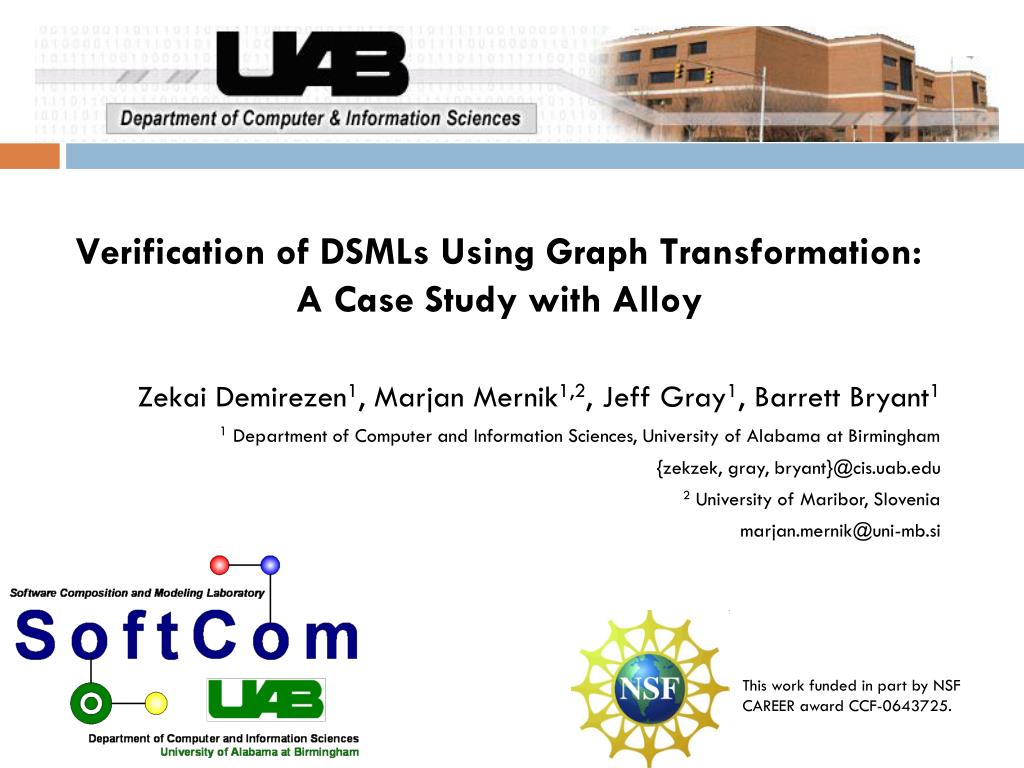 UAB
Department of Computer & Information Sciences

Verification of DSMLs Using Graph Transformation: A Case Study with Alloy

Zekai Demirezen$^1$, Marjan Mernik$^{1,2}$, Jeff Gray$^1$, Barrett Bryant$^1$

$^1$ Department of Computer and Information Sciences, University of Alabama at Birmingham

{zekzek, gray, bryant}@cis.uab.edu

$^2$ University of Maribor, Slovenia

marjan.mernik@uni-mb.si

Software Composition and Modeling Laboratory
SoftCom
UAB
Department of Computer and Information Sciences
University of Alabama at Birmingham

NSF

This work funded in part by NSF CAREER award CCF-0643725.